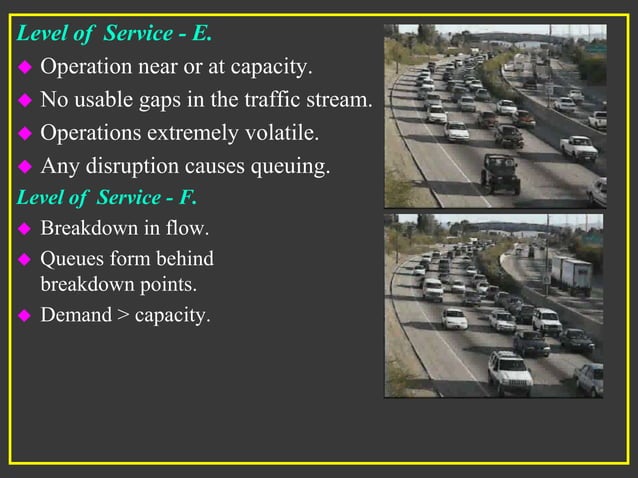 Level of Service - E.

◆ Operation near or at capacity.
◆ No usable gaps in the traffic stream.
◆ Operations extremely volatile.
◆ Any disruption causes queuing.

Level of Service - F.

◆ Breakdown in flow.
◆ Queues form behind breakdown points.
◆ Demand > capacity.